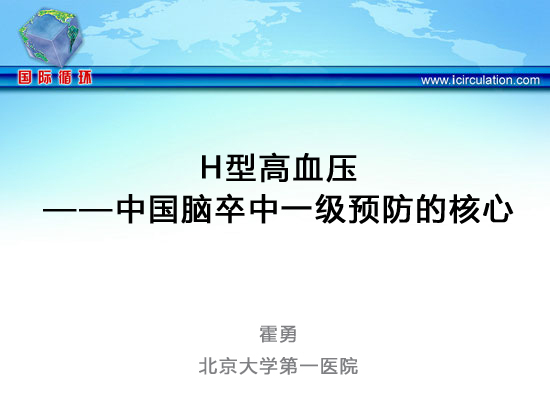 国际循环

www.icirculation.com

H型高血压
——中国脑卒中一级预防的核心

霍勇
北京大学第一医院